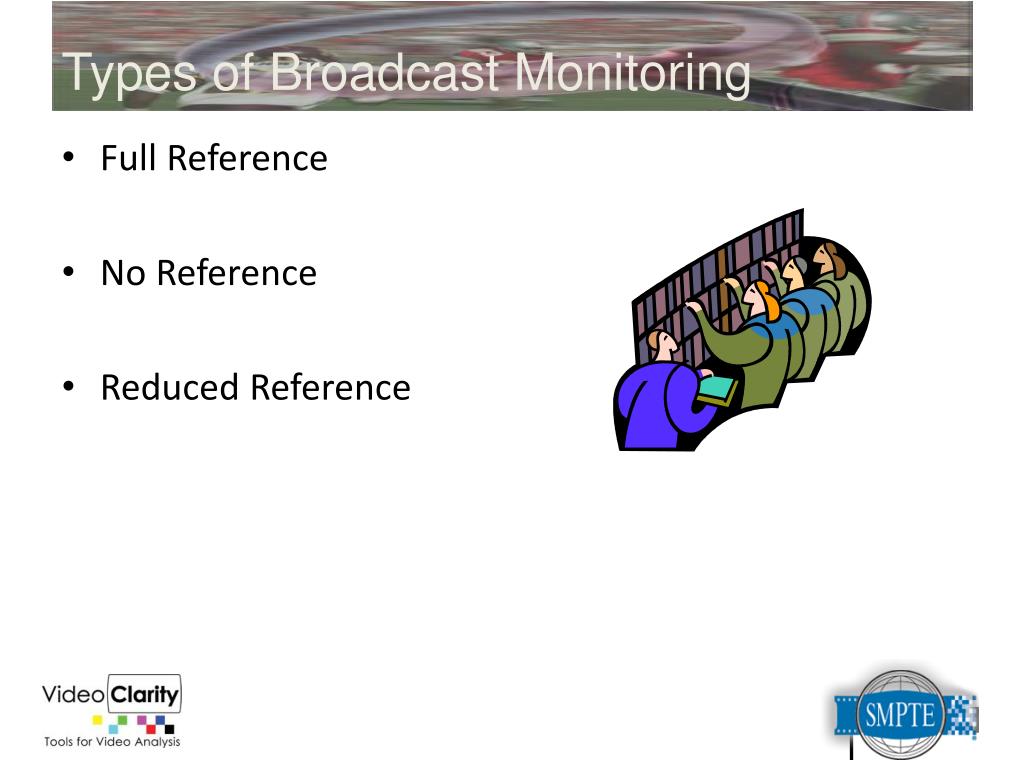 Types of Broadcast Monitoring

• Full Reference

• No Reference

• Reduced Reference

Video Clarity
Tools for Video Analysis

SMPTE